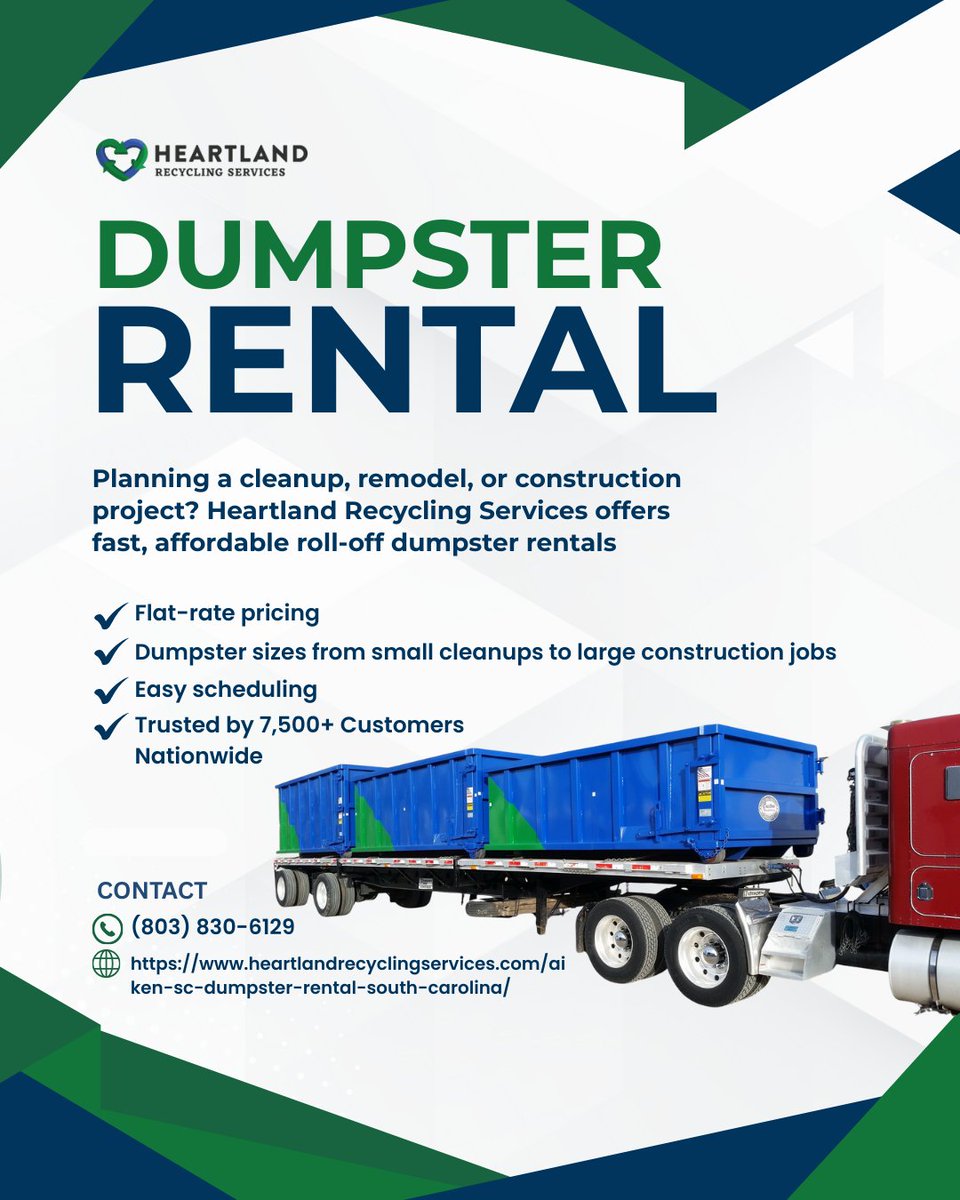 HEARTLAND
RECYCLING SERVICES

DUMPSTER
RENTAL

Planning a cleanup, remodel, or construction project? Heartland Recycling Services offers fast, affordable roll-off dumpster rentals

Flat-rate pricing
Dumpster sizes from small cleanups to large construction jobs
Easy scheduling
Trusted by 7,500+ Customers Nationwide

CONTACT
(803) 830-6129
https://www.heartlandrecyclingservices.com/aiken-sc-dumpster-rental-south-carolina/